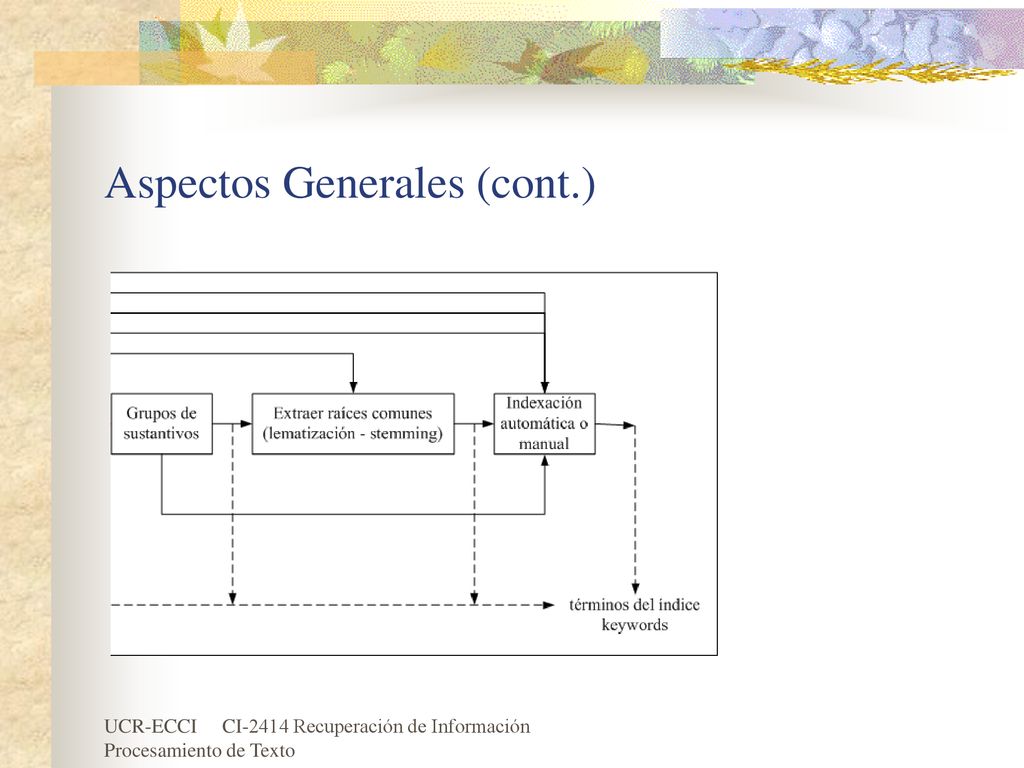 Aspectos Generales (cont.)

Grupos de sustantivos

Extraer raíces comunes (lematización - stemming)

Indexación automática o manual

términos del índice keywords

UCR-ECCI CI-2414 Recuperación de Información
Procesamiento de Texto